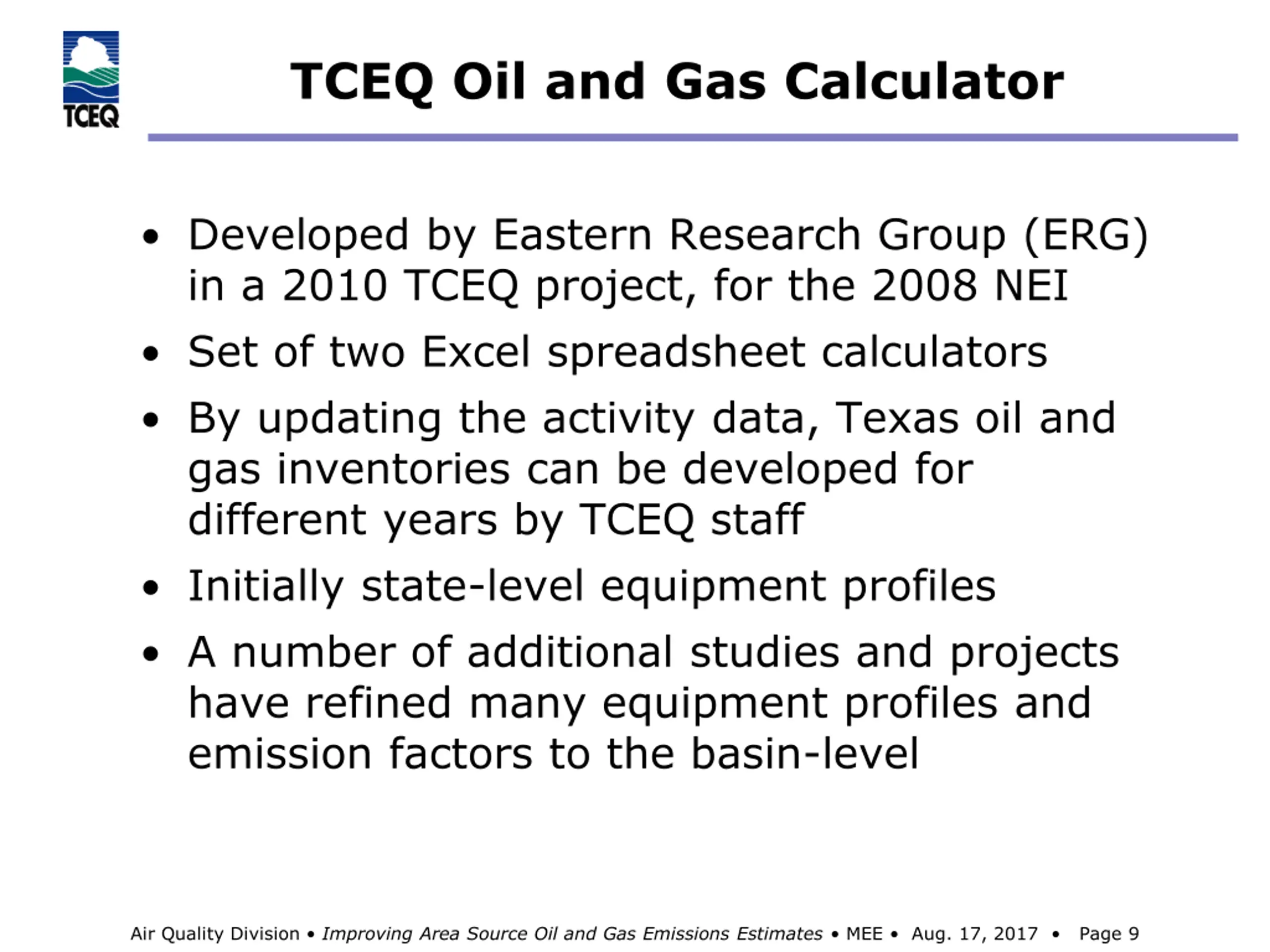 TCEQ

TCEQ Oil and Gas Calculator

• Developed by Eastern Research Group (ERG) in a 2010 TCEQ project, for the 2008 NEI

• Set of two Excel spreadsheet calculators

• By updating the activity data, Texas oil and gas inventories can be developed for different years by TCEQ staff

• Initially state-level equipment profiles

• A number of additional studies and projects have refined many equipment profiles and emission factors to the basin-level

Air Quality Division • Improving Area Source Oil and Gas Emissions Estimates • MEE • Aug. 17, 2017 • Page 9